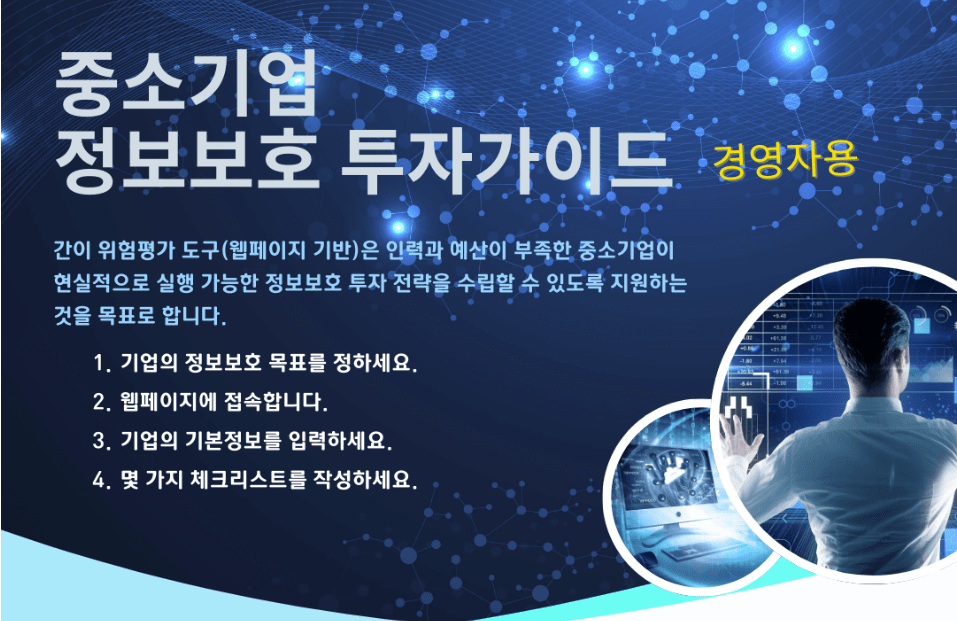 중소기업
정보보호 투자가이드 경영자용

간이 위험평가 도구(웹페이지 기반)은 인력과 예산이 부족한 중소기업이 현실적으로 실행 가능한 정보보호 투자 전략을 수립할 수 있도록 지원하는 것을 목표로 합니다.

1. 기업의 정보보호 목표를 정하세요.
2. 웹페이지에 접속합니다.
3. 기업의 기본정보를 입력하세요.
4. 몇 가지 체크리스트를 작성하세요.